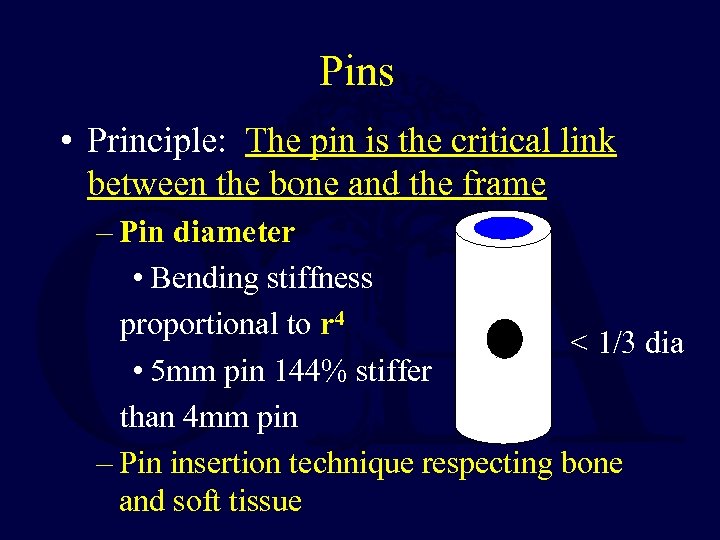 Pins

• Principle: The pin is the critical link between the bone and the frame

– Pin diameter

• Bending stiffness proportional to $r^4$

• 5mm pin 144% stiffer than 4mm pin

< 1/3 dia

– Pin insertion technique respecting bone and soft tissue